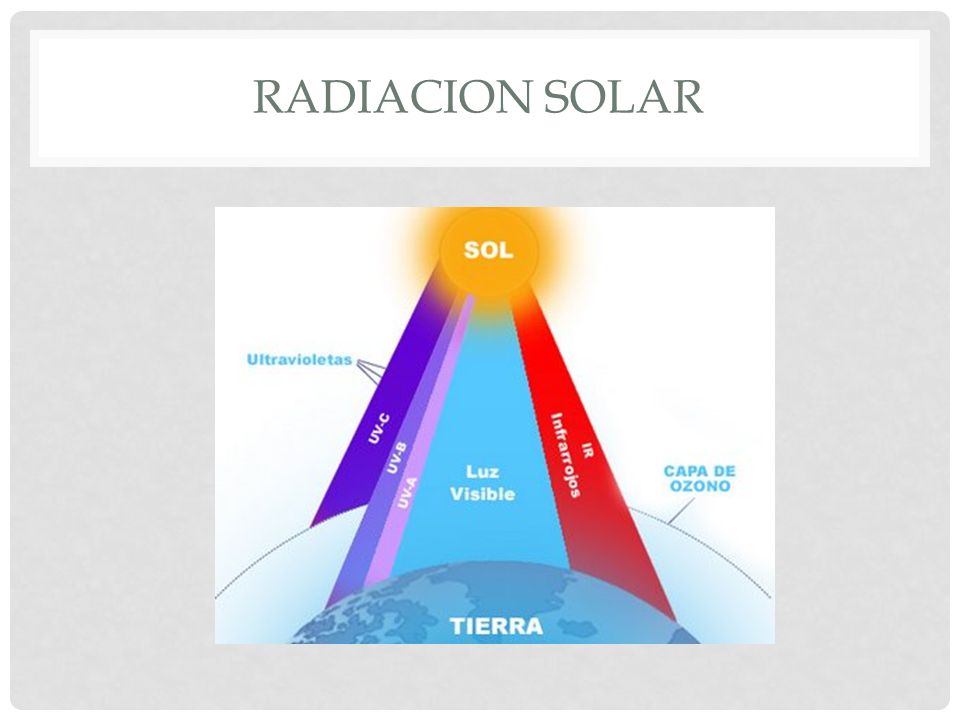 RADIACION SOLAR

SOL

Ultravioletas

UV-C

UV-B

UV-A

Luz Visible

IR Infrarrojos

CAPA DE OZONO

TIERRA